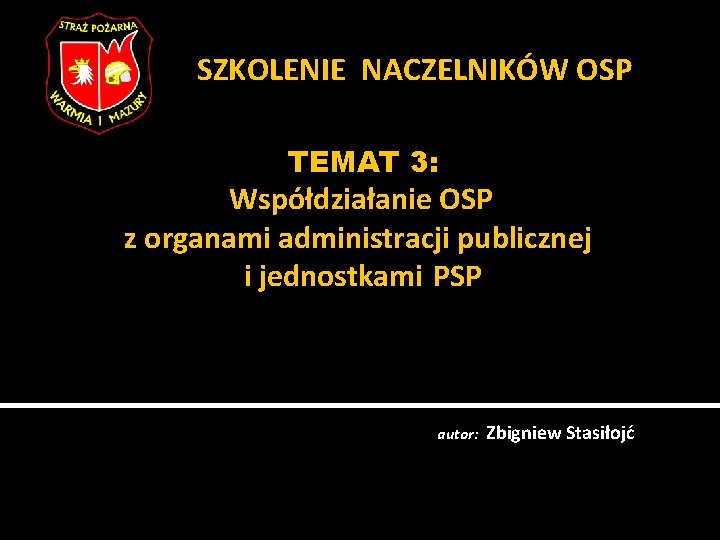 STRAŻ POŻARNA
WARMIA I MAZURY

SZKOLENIE NACZELNIKÓW OSP

TEMAT 3:
Współdziałanie OSP z organami administracji publicznej i jednostkami PSP

autor: Zbigniew Stasiłojć